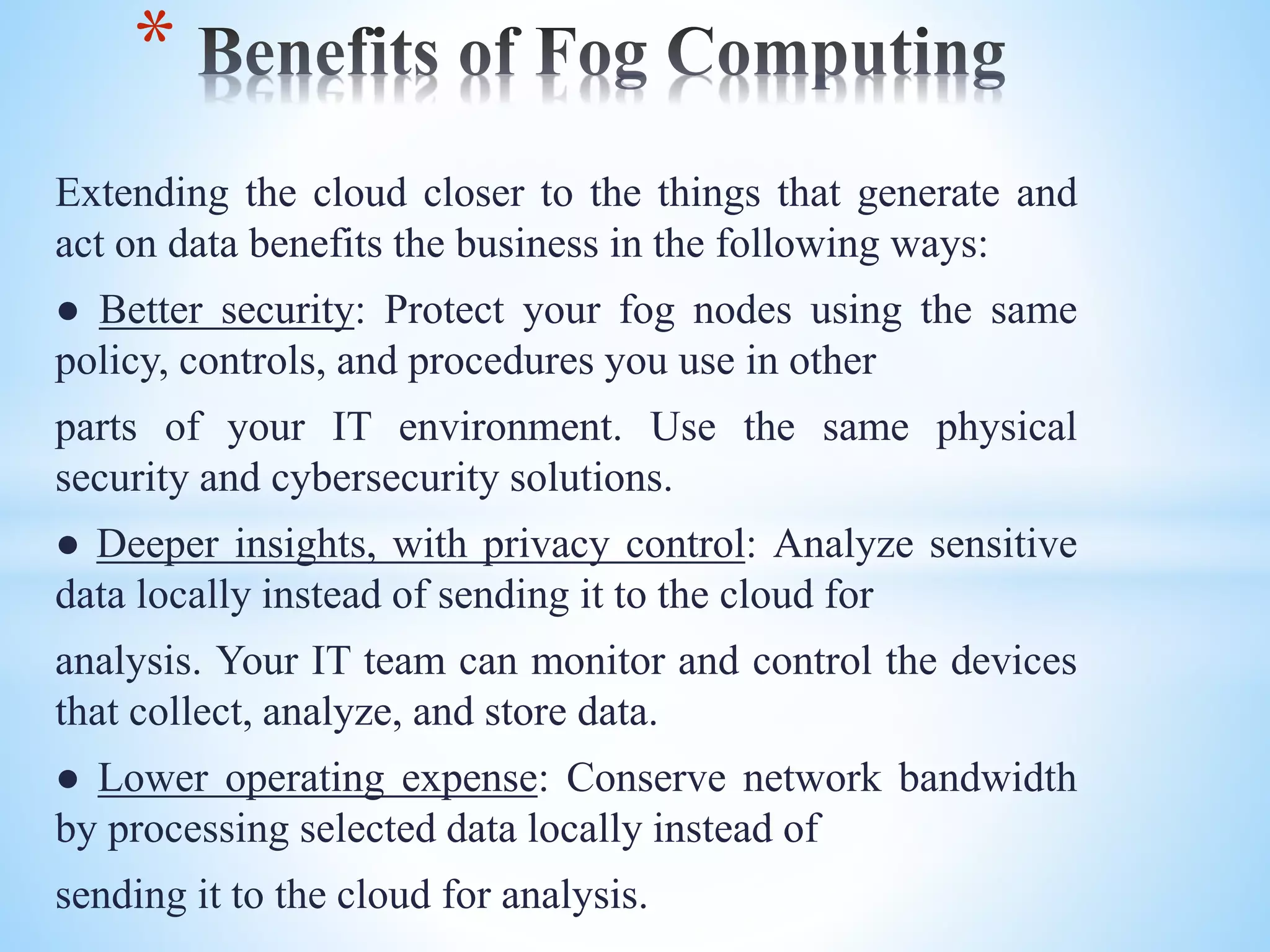 * Benefits of Fog Computing

Extending the cloud closer to the things that generate and act on data benefits the business in the following ways:

● Better security: Protect your fog nodes using the same policy, controls, and procedures you use in other

parts of your IT environment. Use the same physical security and cybersecurity solutions.

● Deeper insights, with privacy control: Analyze sensitive data locally instead of sending it to the cloud for

analysis. Your IT team can monitor and control the devices that collect, analyze, and store data.

● Lower operating expense: Conserve network bandwidth by processing selected data locally instead of

sending it to the cloud for analysis.